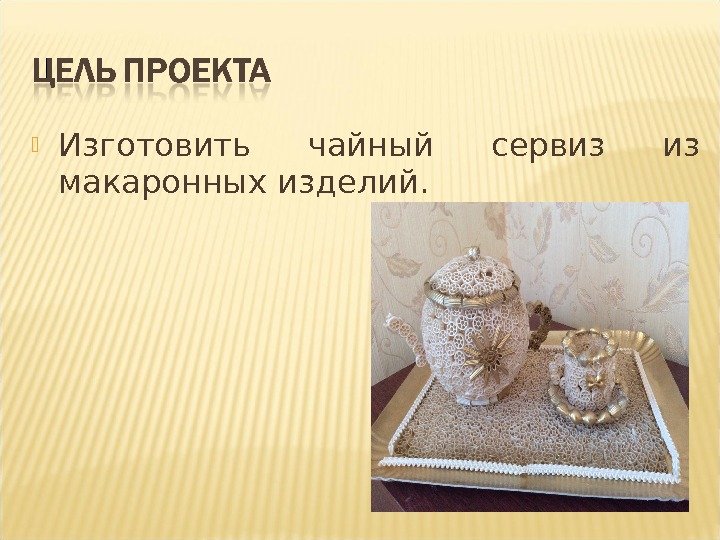 ЦЕЛЬ ПРОЕКТА

Изготовить чайный сервиз из макаронных изделий.